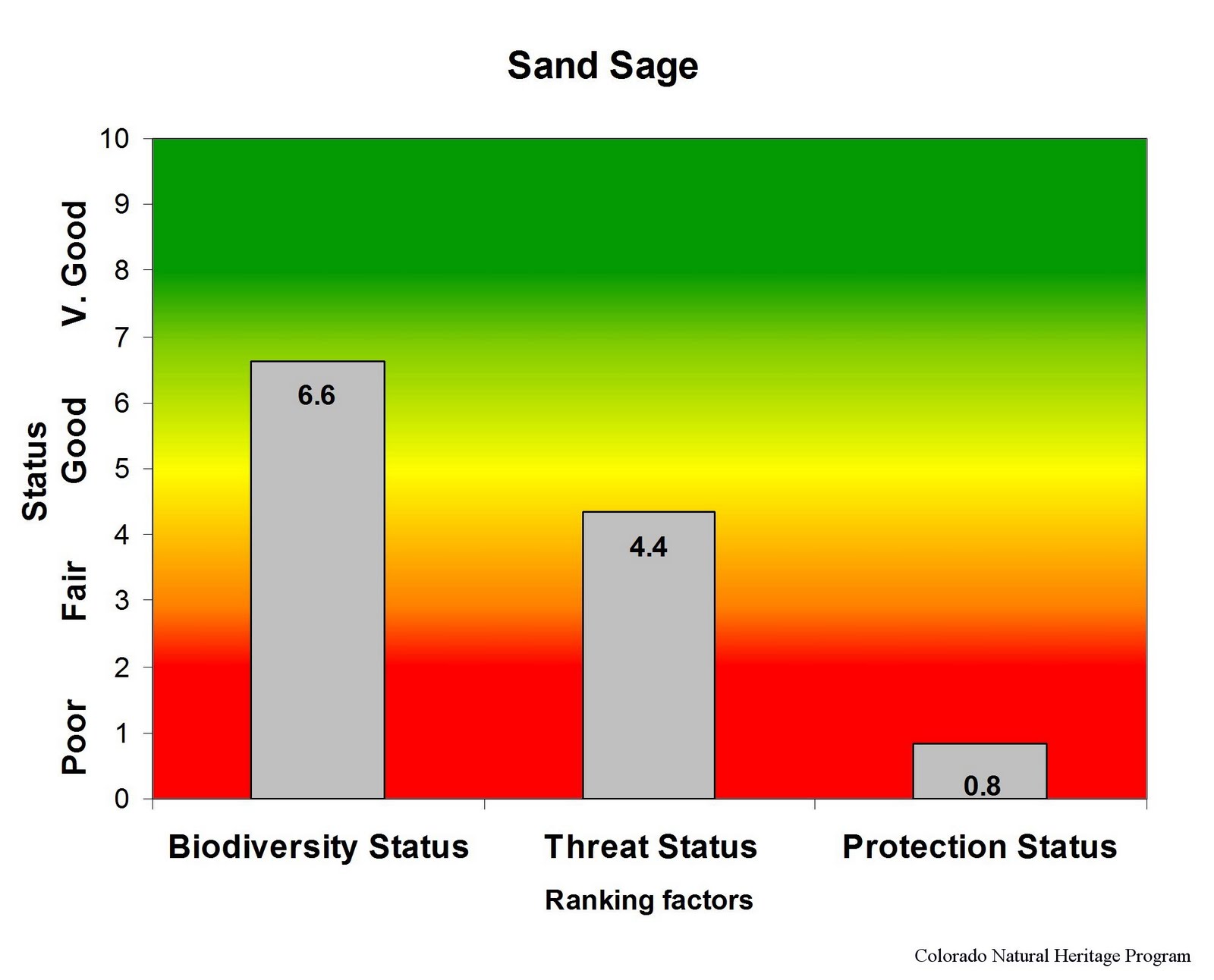 Sand Sage

Status

V. Good

Good

Fair

Poor

10
9
8
7
6
5
4
3
2
1
0

6.6

4.4

0.8

Biodiversity Status

Threat Status

Protection Status

Ranking factors

Colorado Natural Heritage Program